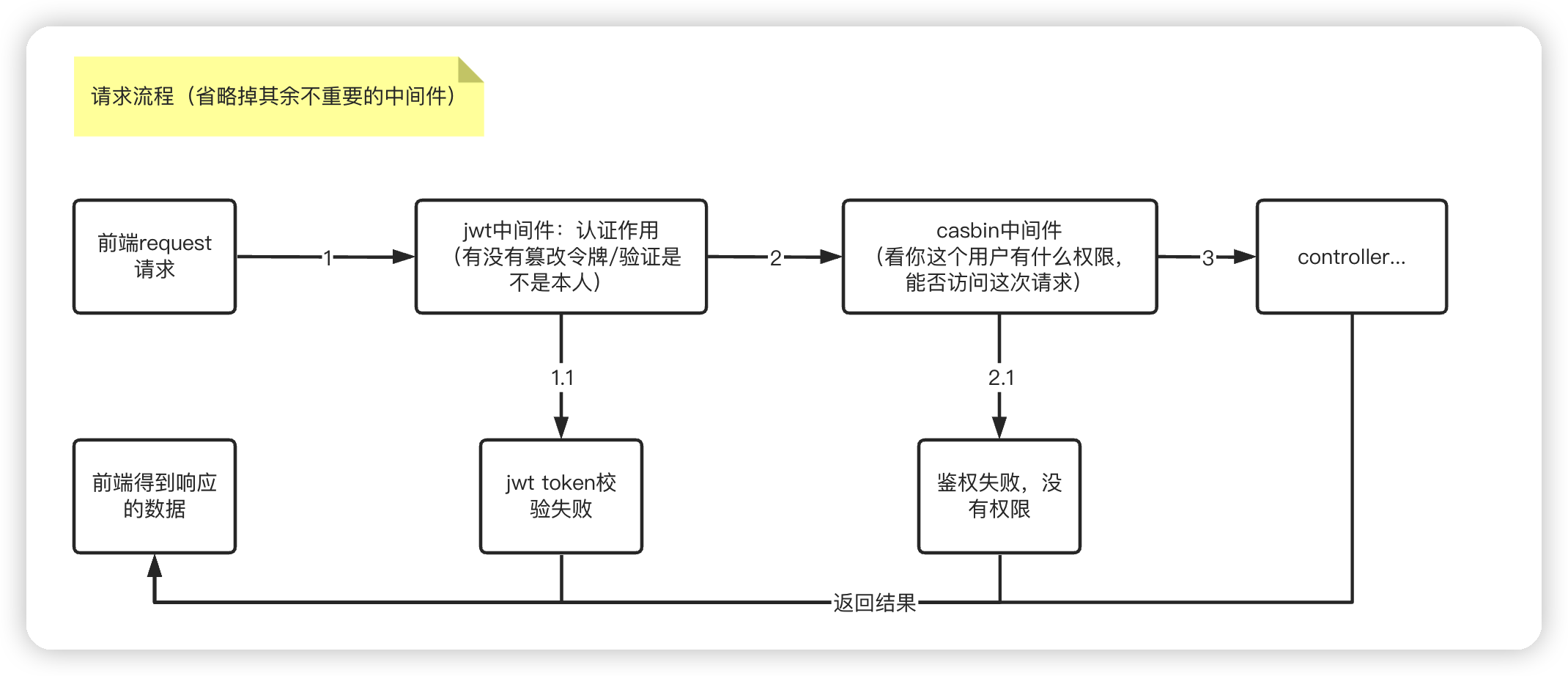 请求流程（省略掉其余不重要的中间件）

前端request请求

1

jwt中间件：认证作用（有没有篡改令牌/验证是不是本人）

2

casbin中间件（看你这个用户有什么权限，能否访问这次请求）

3

controller...

1.1

2.1

前端得到响应的数据

jwt token校验失败

鉴权失败，没有权限

返回结果